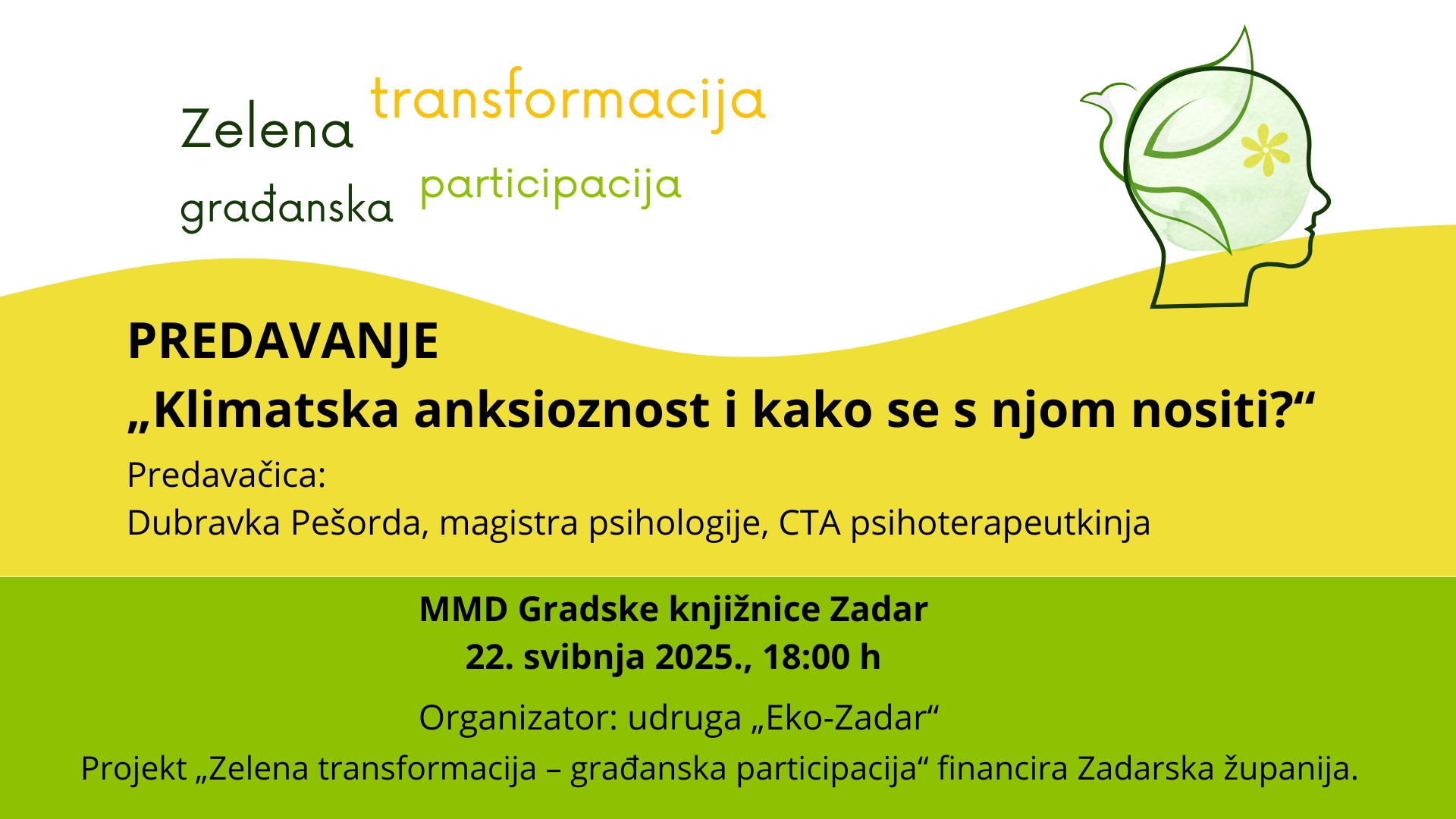 Zelena transformacija
građanska participacija

PREDAVANJE
„Klimatska anksioznost i kako se s njom nositi?“

Predavačica:
Dubravka Pešorda, magistra psihologije, CTA psihoterapeutkinja

MMD Gradske knjižnice Zadar
22. svibnja 2025., 18:00 h

Organizator: udruga „Eko-Zadar“

Projekt „Zelena transformacija – građanska participacija“ financira Zadarska županija.